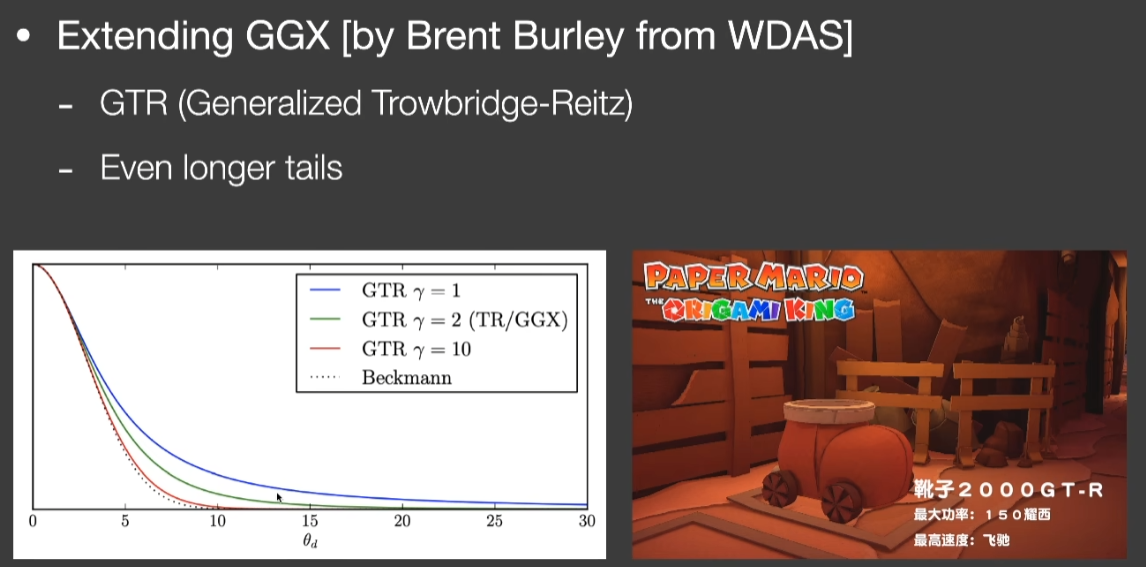 • Extending GGX [by Brent Burley from WDAS]

- GTR (Generalized Trowbridge-Reitz)

- Even longer tails

GTR $\gamma = 1$
GTR $\gamma = 2$ (TR/GGX)
GTR $\gamma = 10$
Beckmann

0 5 10 15 20 25 30
$\theta_d$

PAPER MARIO
THE ORIGAMI KING

靴子２０００GT-R
最大功率：１５０耀西
最高速度：飞驰